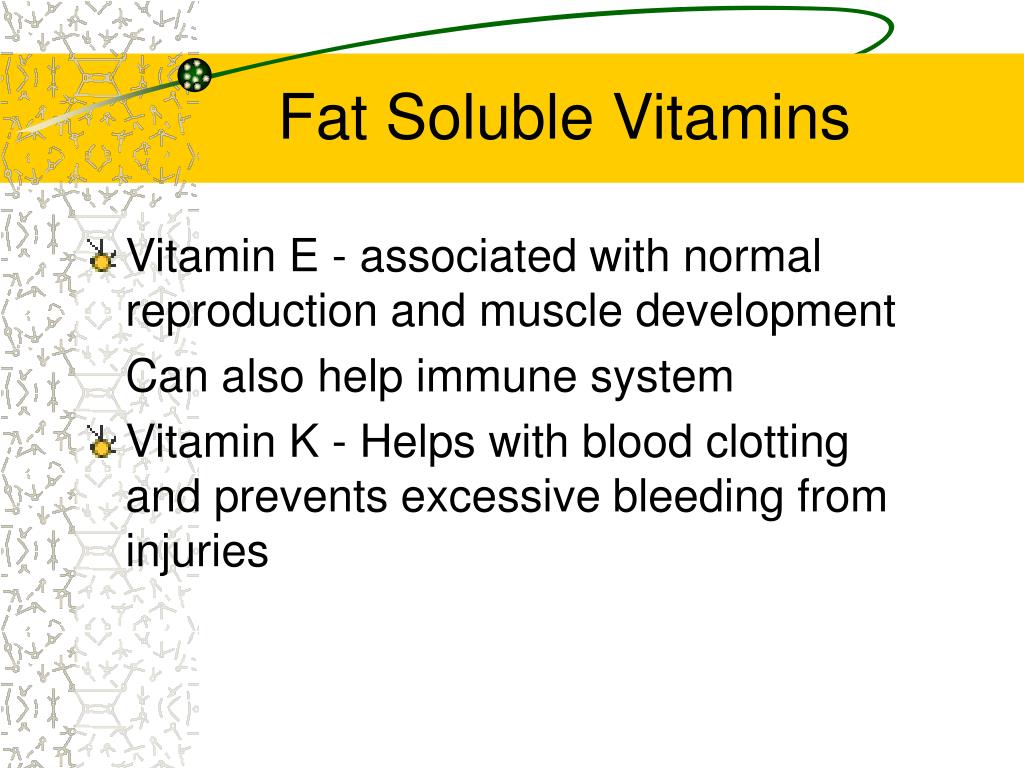 Fat Soluble Vitamins

Vitamin E - associated with normal reproduction and muscle development

Can also help immune system

Vitamin K - Helps with blood clotting and prevents excessive bleeding from injuries